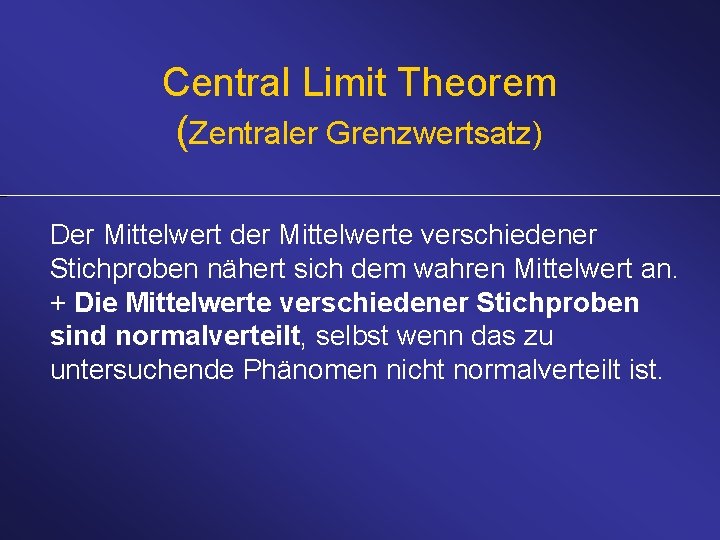 Central Limit Theorem
(Zentraler Grenzwertsatz)

Der Mittelwert der Mittelwerte verschiedener Stichproben nähert sich dem wahren Mittelwert an.
+ Die Mittelwerte verschiedener Stichproben sind normalverteilt, selbst wenn das zu untersuchende Phänomen nicht normalverteilt ist.